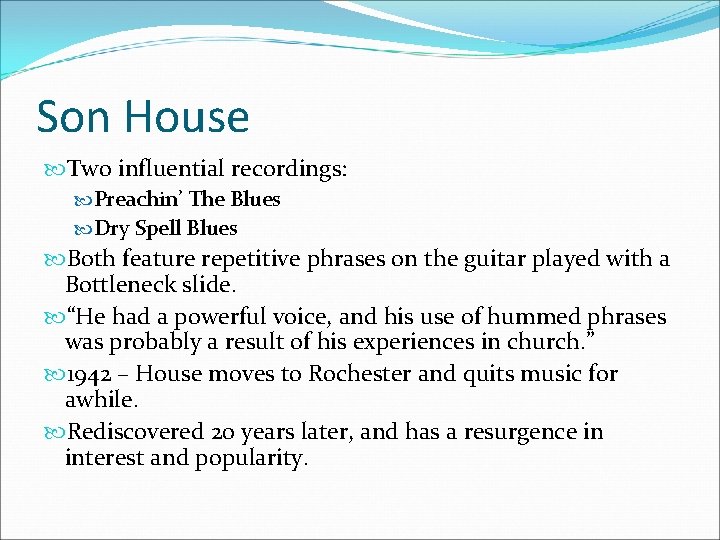 Son House

Two influential recordings:

Preachin' The Blues

Dry Spell Blues

Both feature repetitive phrases on the guitar played with a Bottleneck slide.

"He had a powerful voice, and his use of hummed phrases was probably a result of his experiences in church."

1942 – House moves to Rochester and quits music for awhile.

Rediscovered 20 years later, and has a resurgence in interest and popularity.